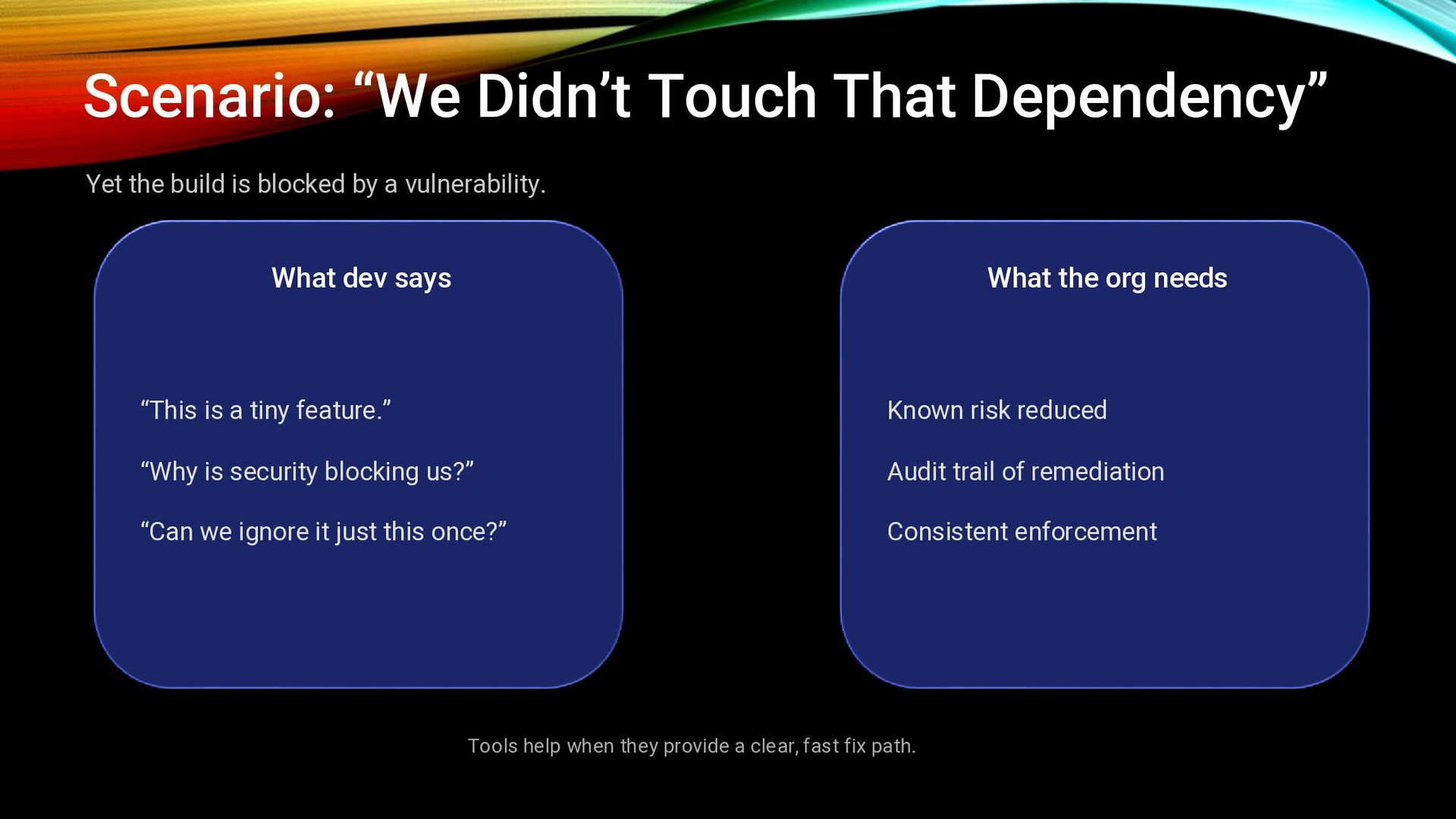 Scenario: “We Didn’t Touch That Dependency”

Yet the build is blocked by a vulnerability.

What dev says

“This is a tiny feature.”

“Why is security blocking us?”

“Can we ignore it just this once?”

What the org needs

Known risk reduced

Audit trail of remediation

Consistent enforcement

Tools help when they provide a clear, fast fix path.